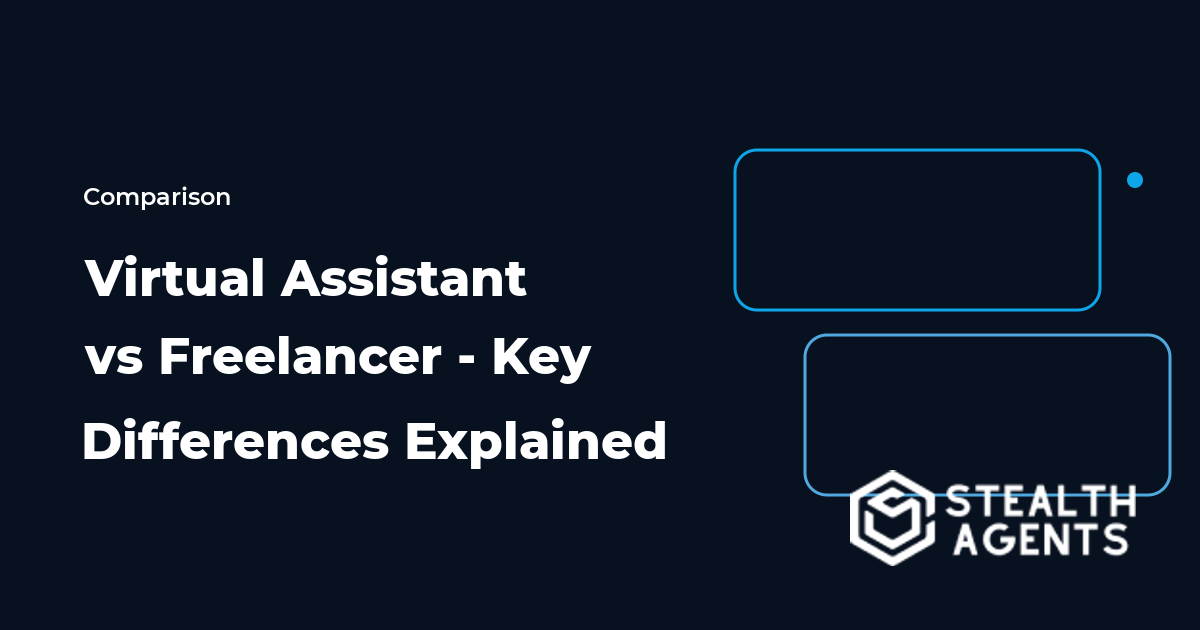 Comparison

Virtual Assistant vs Freelancer - Key Differences Explained

STEALTH AGENTS